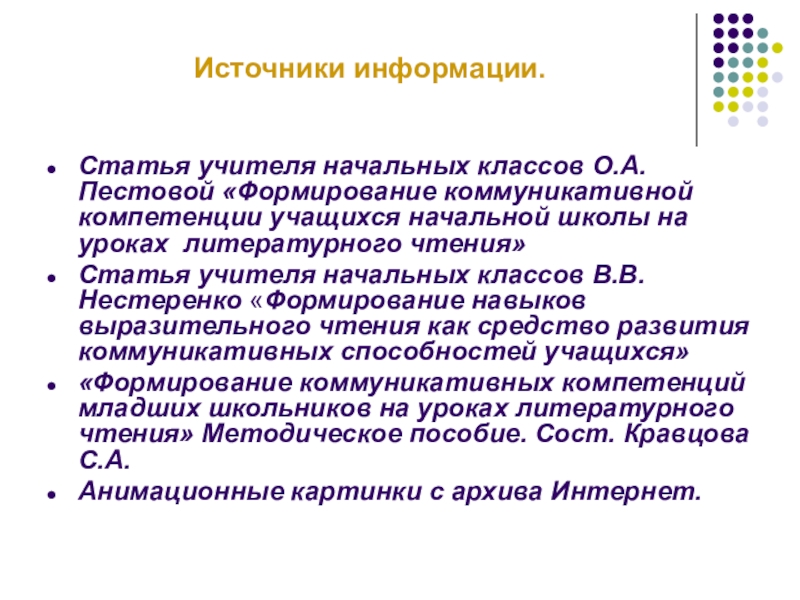 Источники информации.

- Статья учителя начальных классов О.А. Пестовой «Формирование коммуникативной компетенции учащихся начальной школы на уроках литературного чтения»
- Статья учителя начальных классов В.В. Нестеренко «Формирование навыков выразительного чтения как средство развития коммуникативных способностей учащихся»
- «Формирование коммуникативных компетенций младших школьников на уроках литературного чтения» Методическое пособие. Сост. Кравцова С.А.
- Анимационные картинки с архива Интернет.